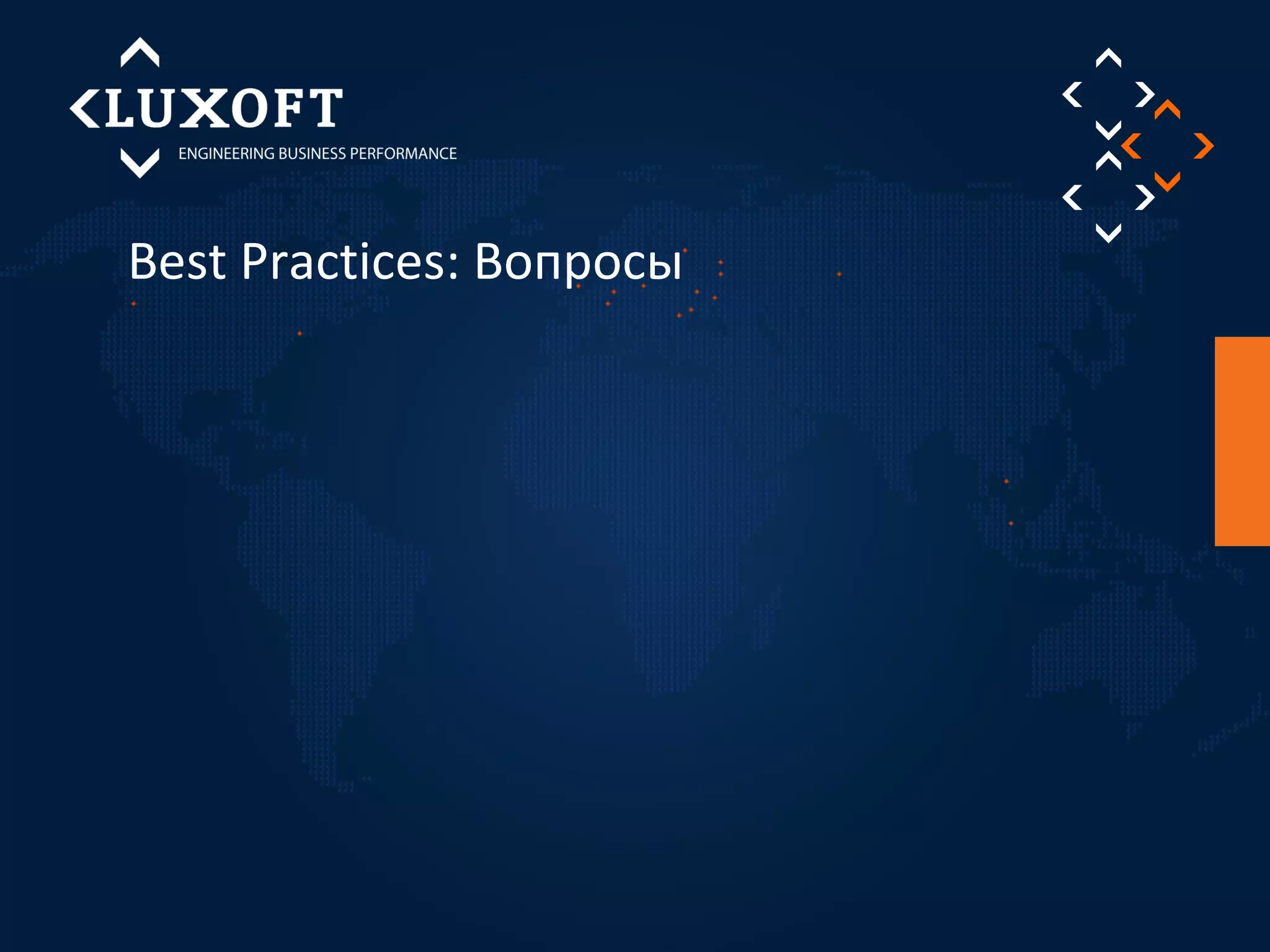 LUXOFT
ENGINEERING BUSINESS PERFORMANCE

Best Practices: Вопросы